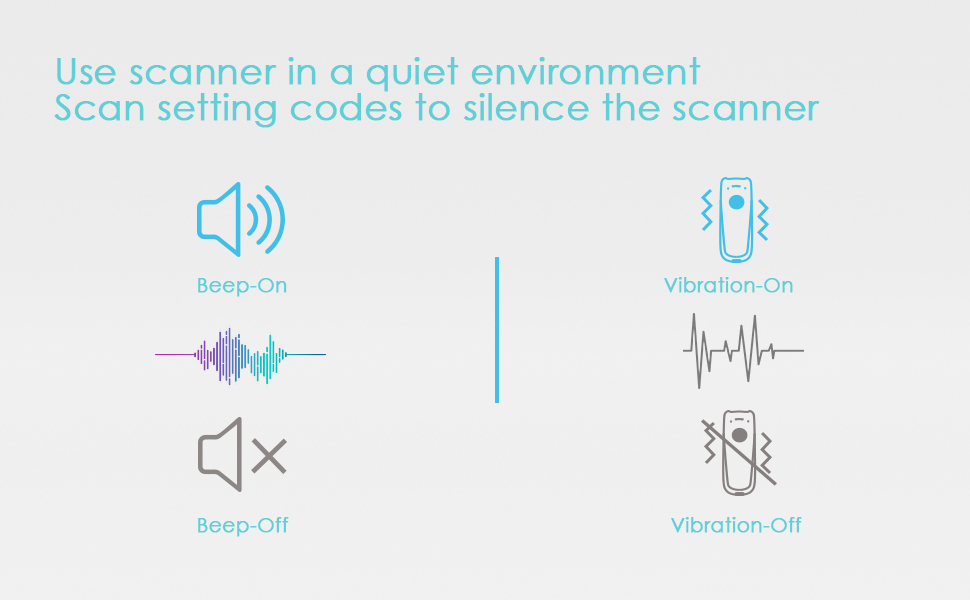 Use scanner in a quiet environment
Scan setting codes to silence the scanner

Beep-On

Beep-Off

Vibration-On

Vibration-Off